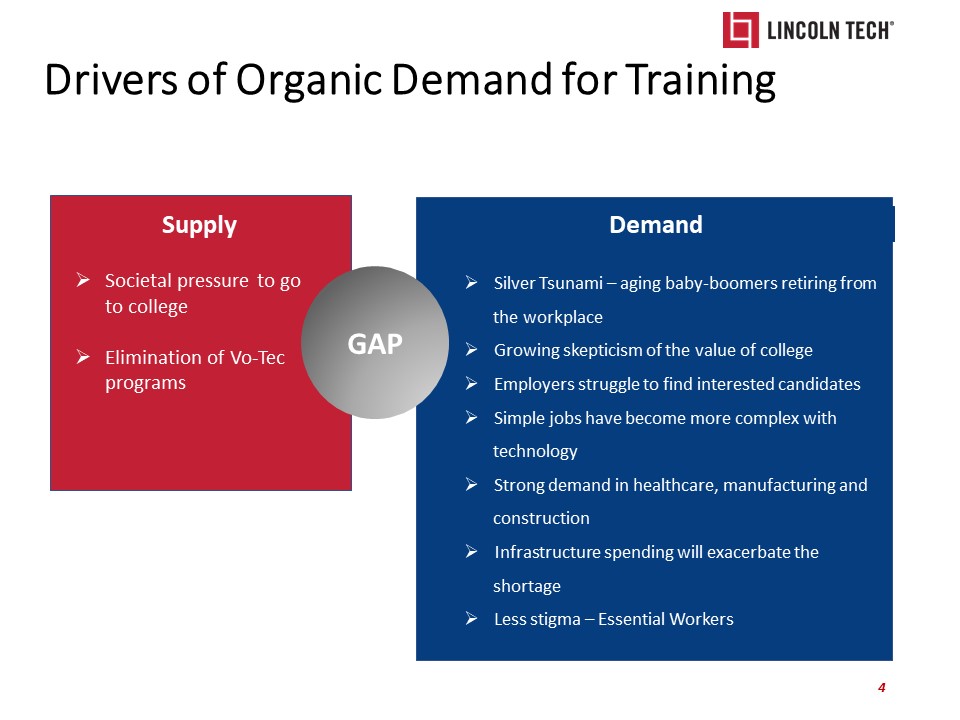 LINCOLN TECH®

Drivers of Organic Demand for Training

Supply

➢ Societal pressure to go to college

➢ Elimination of Vo-Tec programs

GAP

Demand

➢ Silver Tsunami – aging baby-boomers retiring from the workplace

➢ Growing skepticism of the value of college

➢ Employers struggle to find interested candidates

➢ Simple jobs have become more complex with technology

➢ Strong demand in healthcare, manufacturing and construction

➢ Infrastructure spending will exacerbate the shortage

➢ Less stigma – Essential Workers

4